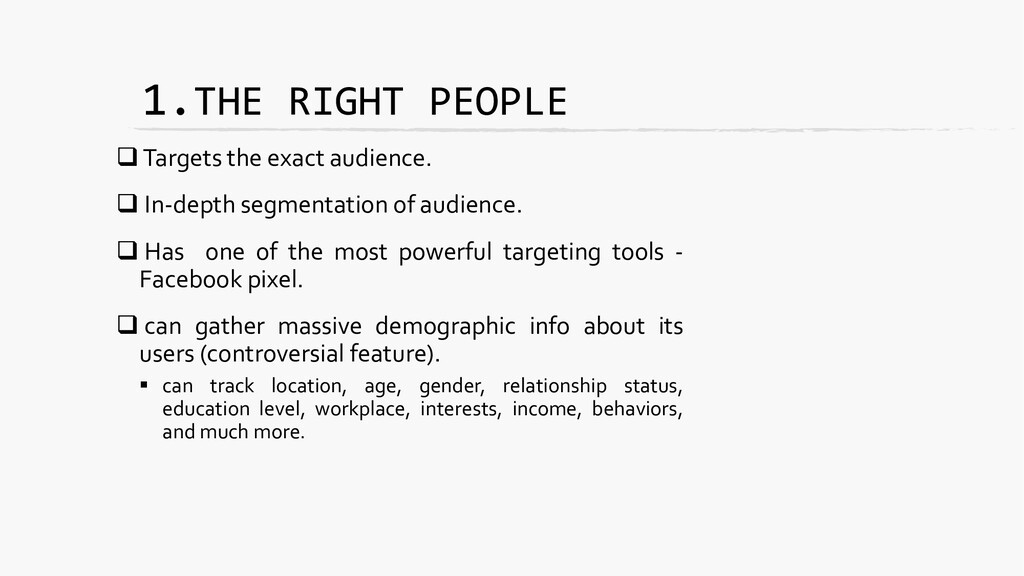 1.THE RIGHT PEOPLE

❑ Targets the exact audience.

❑ In-depth segmentation of audience.

❑ Has one of the most powerful targeting tools - Facebook pixel.

❑ can gather massive demographic info about its users (controversial feature).

▪ can track location, age, gender, relationship status, education level, workplace, interests, income, behaviors, and much more.